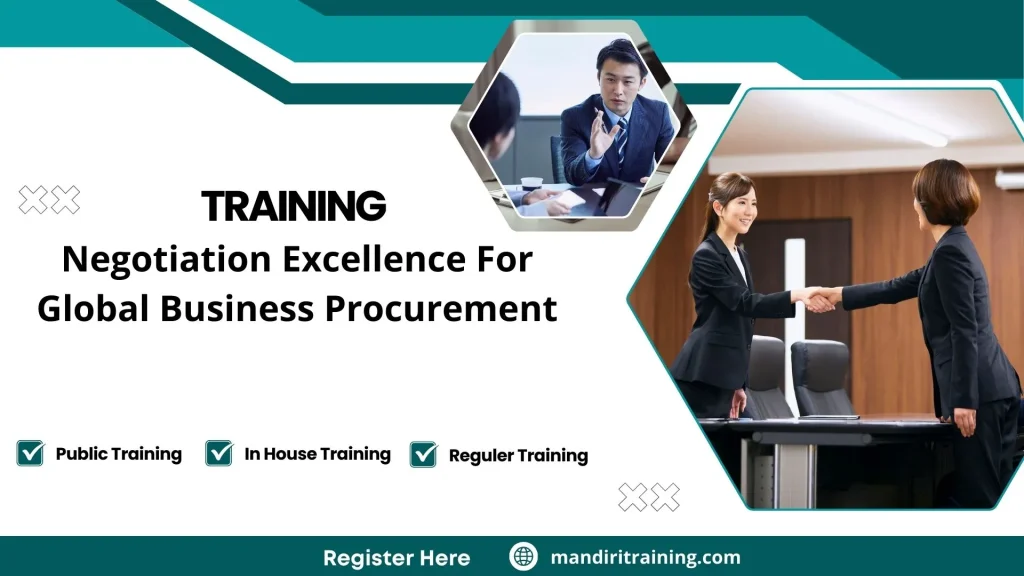 TRAINING
Negotiation Excellence For Global Business Procurement

Public Training
In House Training
Reguler Training

Register Here
mandiritraining.com